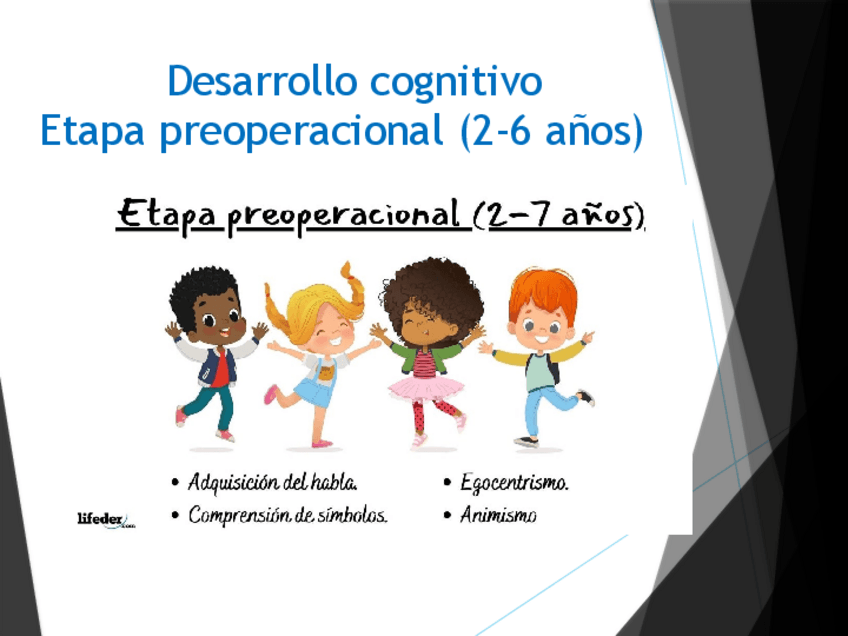 Desarrollo cognitivo
Etapa preoperacional (2-6 años)

Etapa preoperacional (2-7 años)

• Adquisición del habla.
• Comprensión de símbolos.

• Egocentrismo.
• Animismo

lifeder.com